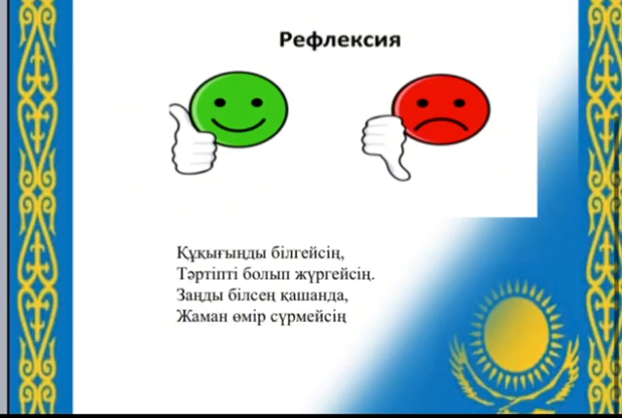 Рефлексия

Құқығыңды білгейсің,
Тәртіпті болып жүргейсің.
Заңды білсең қашанда,
Жаман өмір сүрмейсің